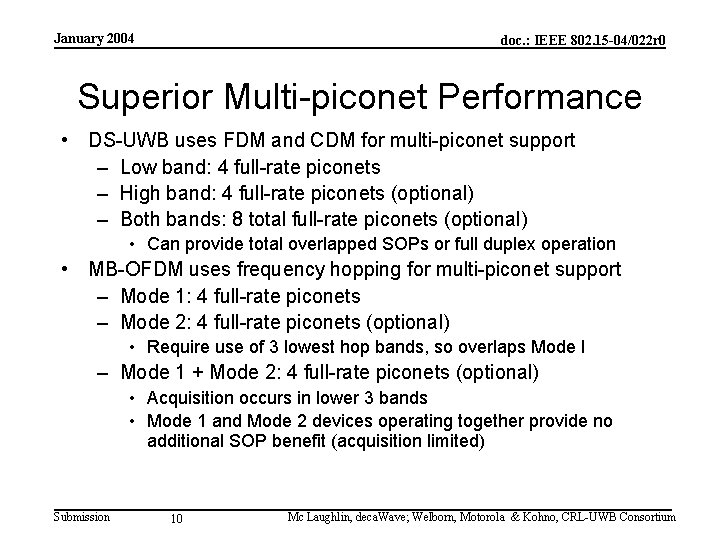 January 2004

doc.: IEEE 802.15-04/022r0

Superior Multi-piconet Performance

• DS-UWB uses FDM and CDM for multi-piconet support
– Low band: 4 full-rate piconets
– High band: 4 full-rate piconets (optional)
– Both bands: 8 total full-rate piconets (optional)
• Can provide total overlapped SOPs or full duplex operation
• MB-OFDM uses frequency hopping for multi-piconet support
– Mode 1: 4 full-rate piconets
– Mode 2: 4 full-rate piconets (optional)
• Require use of 3 lowest hop bands, so overlaps Mode I
– Mode 1 + Mode 2: 4 full-rate piconets (optional)
• Acquisition occurs in lower 3 bands
• Mode 1 and Mode 2 devices operating together provide no additional SOP benefit (acquisition limited)

Submission

10

Mc Laughlin, decaWave; Welborn, Motorola & Kohno, CRL-UWB Consortium